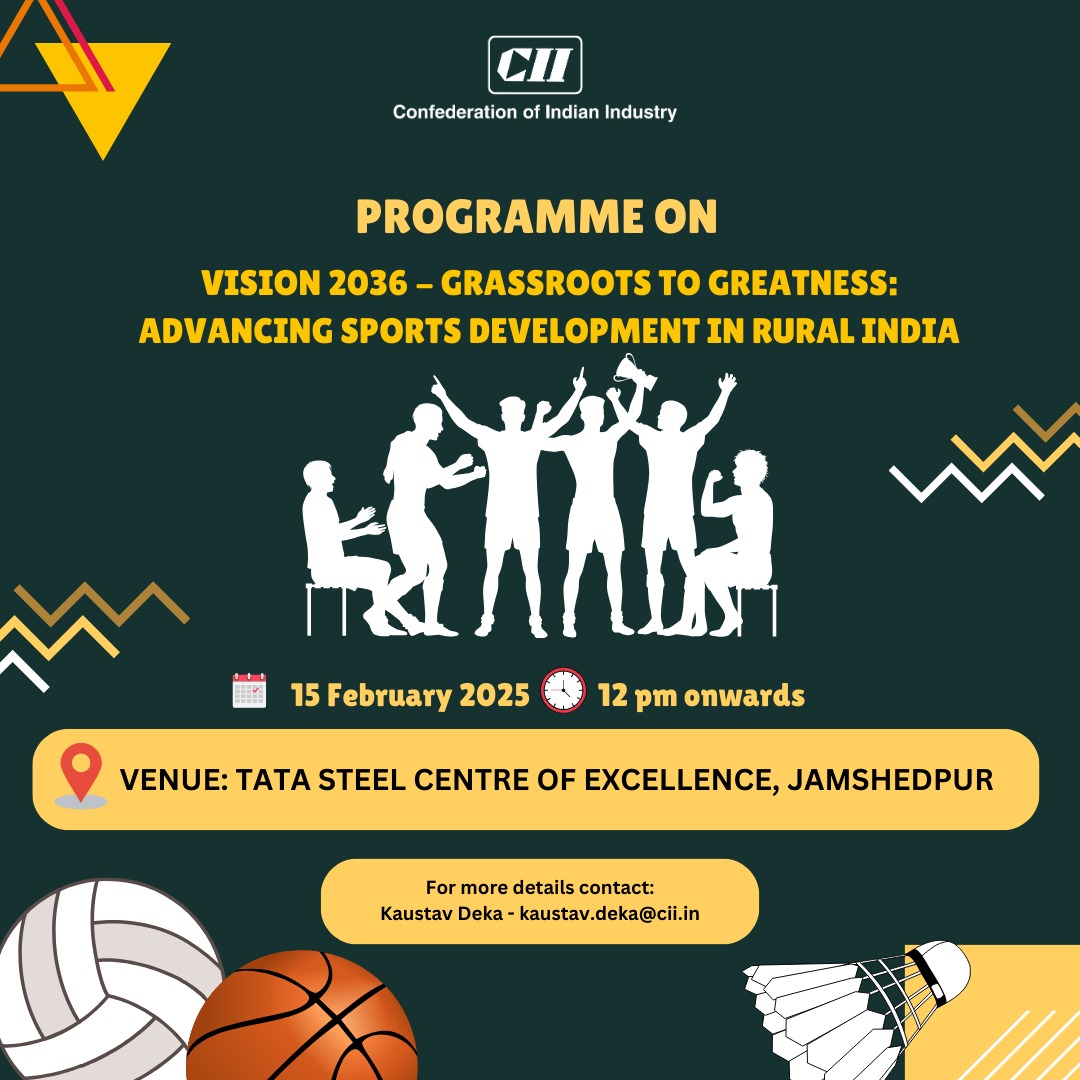 CII
Confederation of Indian Industry

PROGRAMME ON

VISION 2036 – GRASSROOTS TO GREATNESS: ADVANCING SPORTS DEVELOPMENT IN RURAL INDIA

15 February 2025 12 pm onwards

VENUE: TATA STEEL CENTRE OF EXCELLENCE, JAMSHEDPUR

For more details contact:
Kaustav Deka - kaustav.deka@cii.in